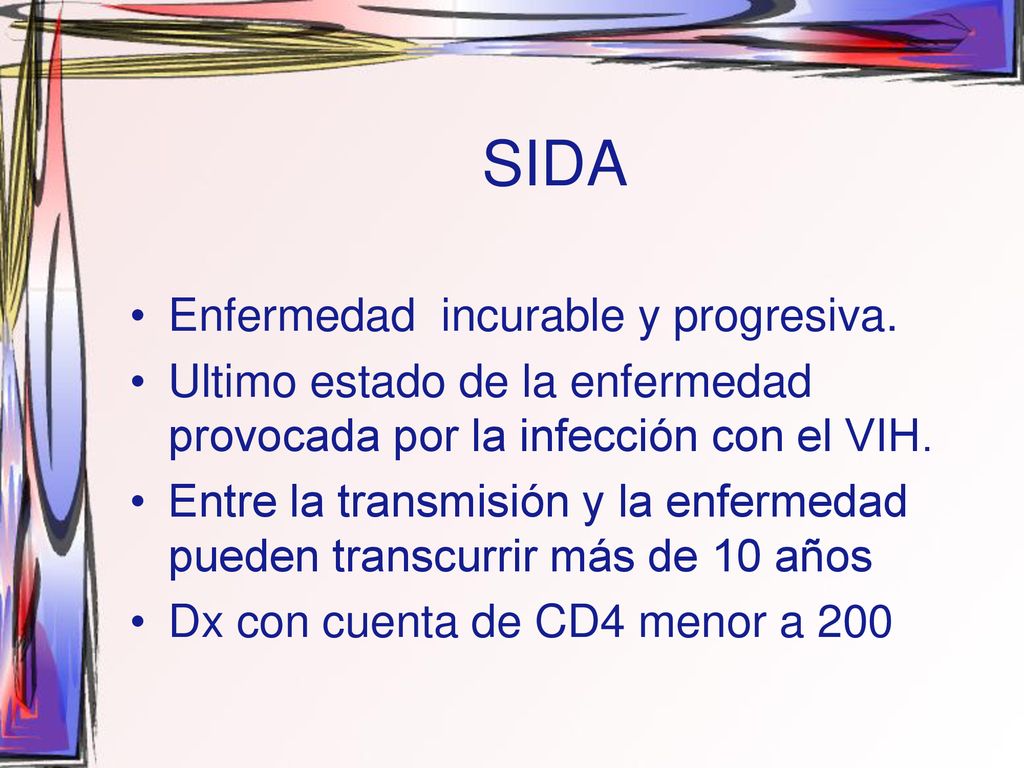 SIDA

• Enfermedad  incurable y progresiva.
• Ultimo estado de la enfermedad provocada por la infección con el VIH.
• Entre la transmisión y la enfermedad pueden transcurrir más de 10 años
• Dx con cuenta de CD4 menor a 200